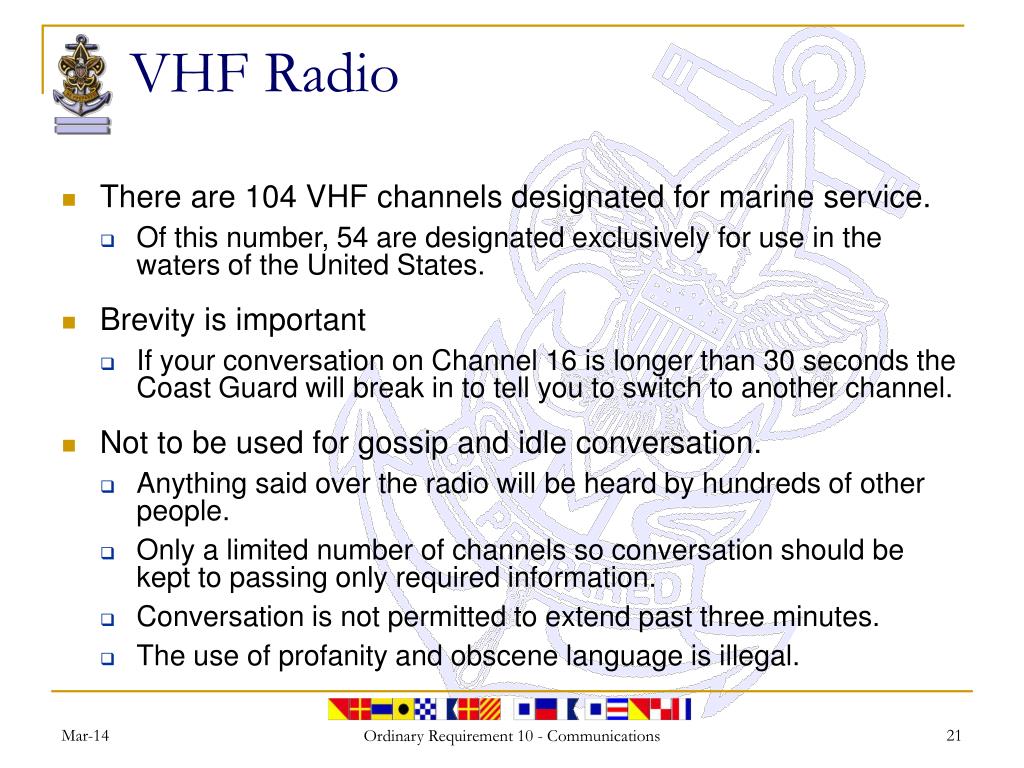 VHF Radio

There are 104 VHF channels designated for marine service.

Of this number, 54 are designated exclusively for use in the waters of the United States.

Brevity is important

If your conversation on Channel 16 is longer than 30 seconds the Coast Guard will break in to tell you to switch to another channel.

Not to be used for gossip and idle conversation.

Anything said over the radio will be heard by hundreds of other people.

Only a limited number of channels so conversation should be kept to passing only required information.

Conversation is not permitted to extend past three minutes.

The use of profanity and obscene language is illegal.

Mar-14

Ordinary Requirement 10 - Communications

21